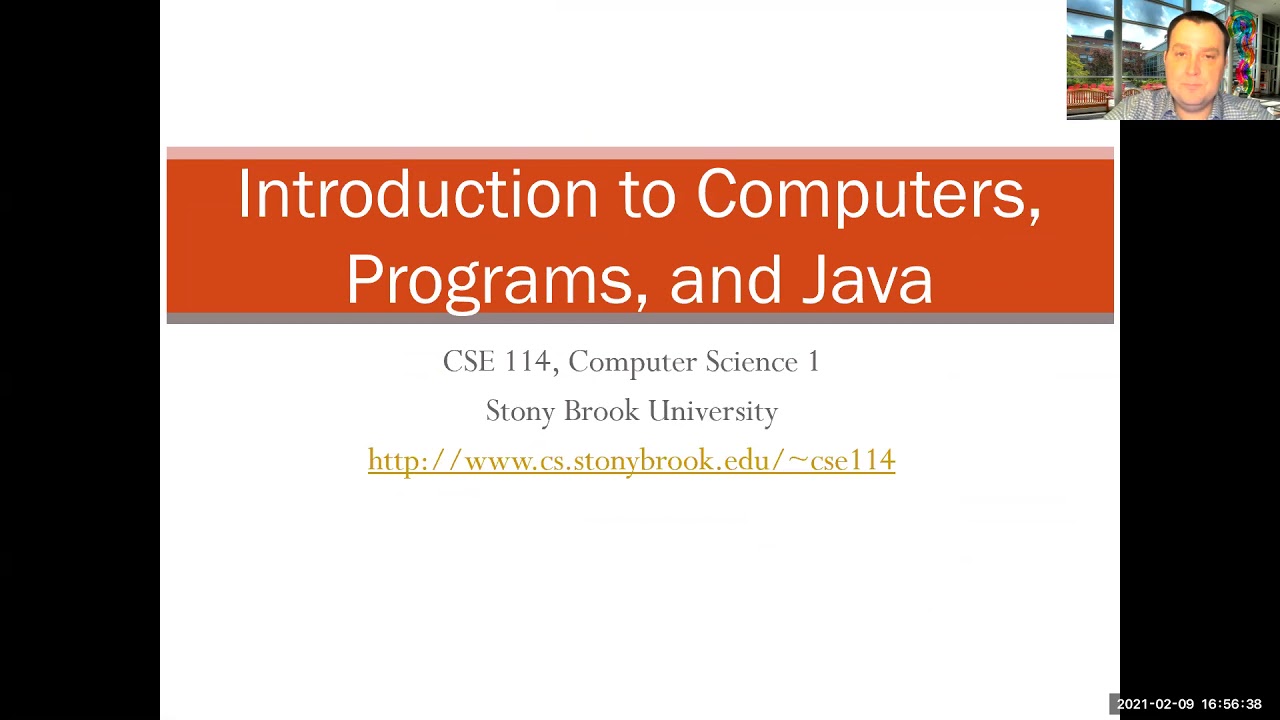 Introduction to Computers, Programs, and Java

CSE 114, Computer Science 1

Stony Brook University

http://www.cs.stonybrook.edu/~cse114

2021-02-09 16:56:38